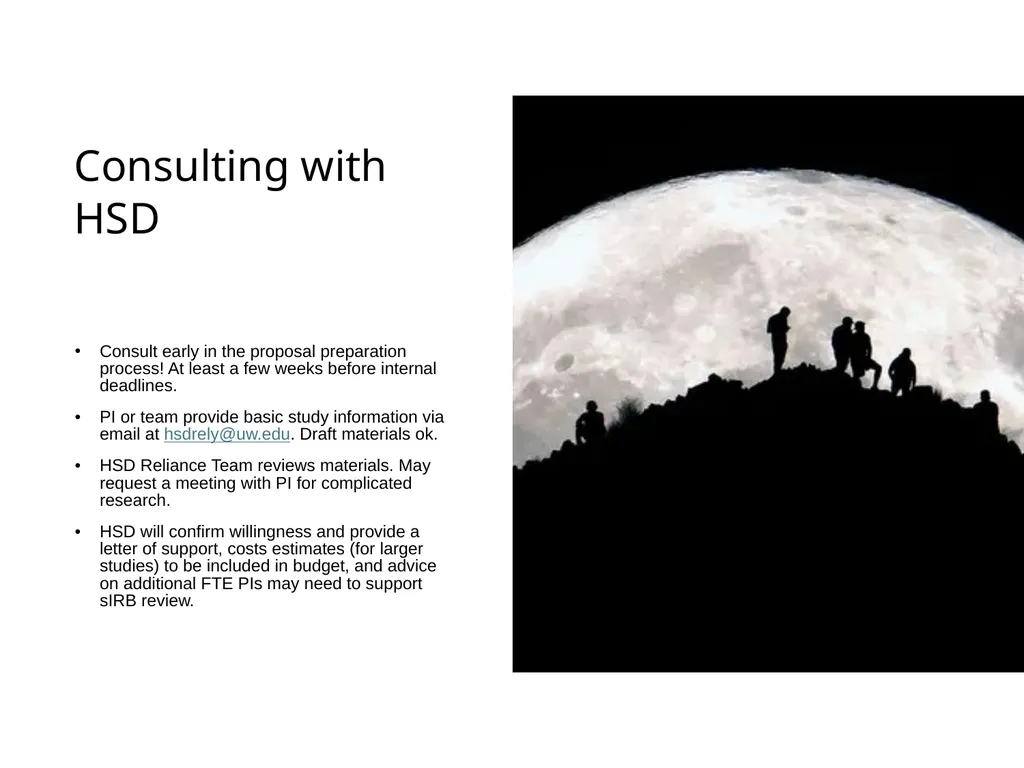 Consulting with HSD

• Consult early in the proposal preparation process! At least a few weeks before internal deadlines.

• PI or team provide basic study information via email at hsdrely@uw.edu. Draft materials ok.

• HSD Reliance Team reviews materials. May request a meeting with PI for complicated research.

• HSD will confirm willingness and provide a letter of support, costs estimates (for larger studies) to be included in budget, and advice on additional FTE PIs may need to support sIRB review.